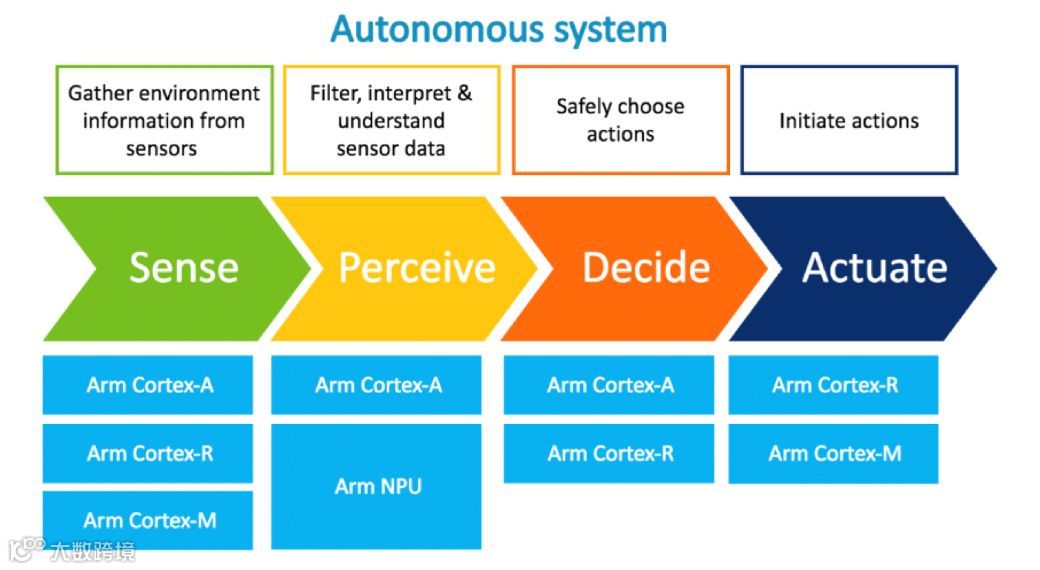 Autonomous system

Gather environment information from sensors

Filter, interpret & understand sensor data

Safely choose actions

Initiate actions

Sense

Perceive

Decide

Actuate

Arm Cortex-A

Arm Cortex-R

Arm Cortex-M

Arm Cortex-A

Arm NPU

Arm Cortex-A

Arm Cortex-R

Arm Cortex-R

Arm Cortex-M

大数跨境